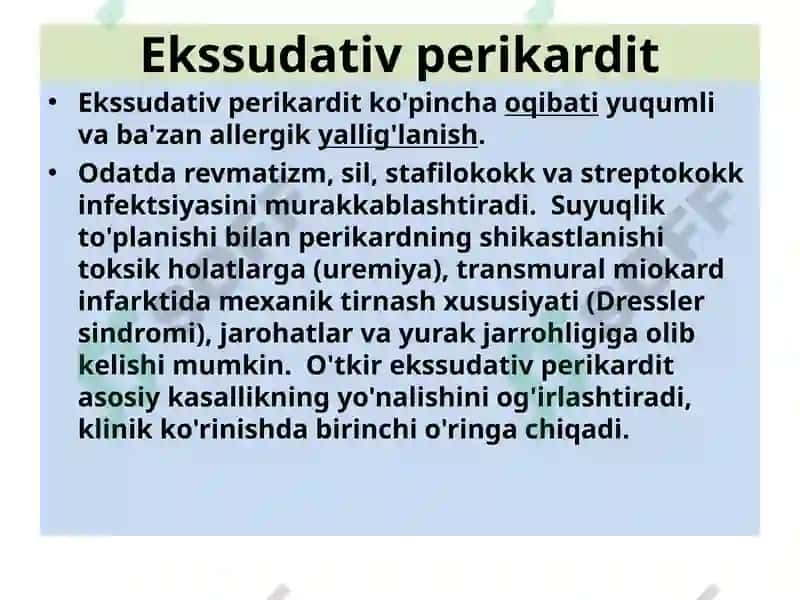 Ekssudativ perikardit

• Ekssudativ perikardit ko'pincha oqibati yuqumli va ba'zan allergik yallig'lanish.

• Odatda revmatizm, sil, stafilokokk va streptokokk infektsiyasini murakkablashtiradi. Suyuqlik to'planishi bilan perikardning shikastlanishi toksik holatlarga (uremiya), transmural miokard infarktida mexanik tirnash xususiyati (Dressler sindromi), jarohatlar va yurak jarrohligiga olib kelishi mumkin. O'tkir ekssudativ perikardit asosiy kasallikning yo'nalishini og'irlashtiradi, klinik ko'rinishda birinchi o'ringa chiqadi.